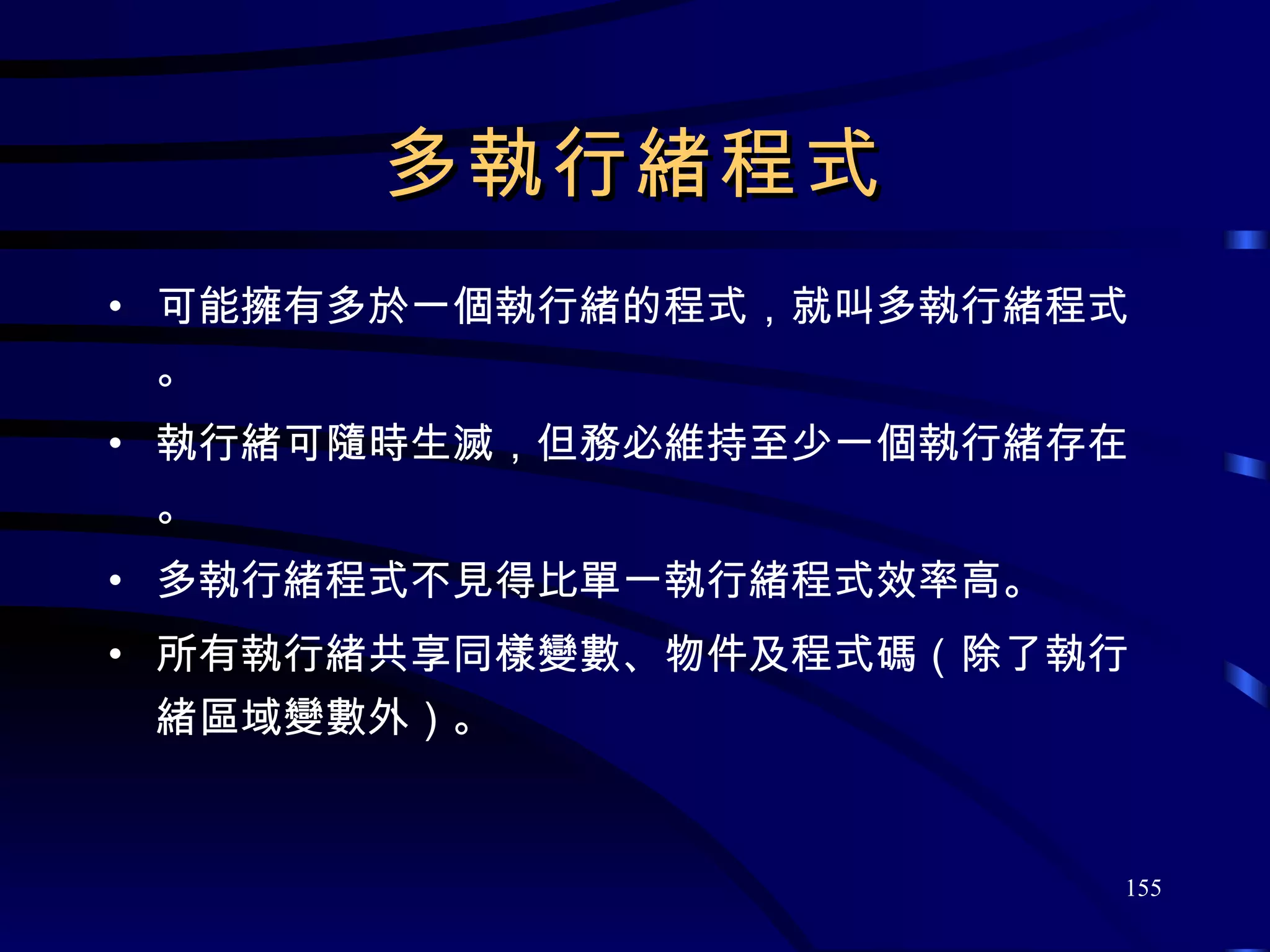 多執行緒程式

• 可能擁有多於一個執行緒的程式，就叫多執行緒程式。

• 執行緒可隨時生滅，但務必維持至少一個執行緒存在。

• 多執行緒程式不見得比單一執行緒程式效率高。

• 所有執行緒共享同樣變數、物件及程式碼（除了執行緒區域變數外）。

155